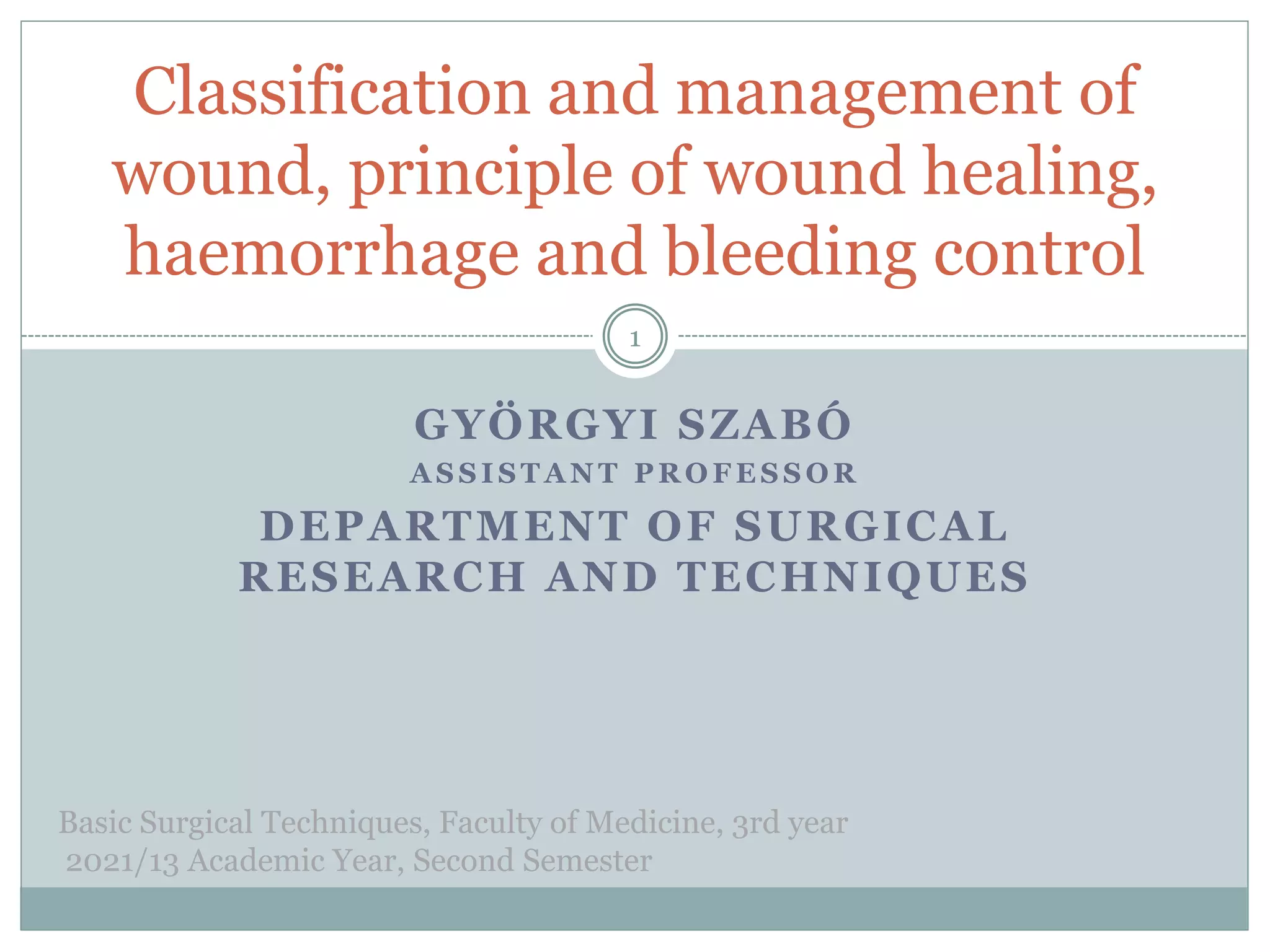 Classification and management of wound, principle of wound healing, haemorrhage and bleeding control

1

GYÖRGYI SZABÓ
ASSISTANT PROFESSOR
DEPARTMENT OF SURGICAL RESEARCH AND TECHNIQUES

Basic Surgical Techniques, Faculty of Medicine, 3rd year
2021/13 Academic Year, Second Semester